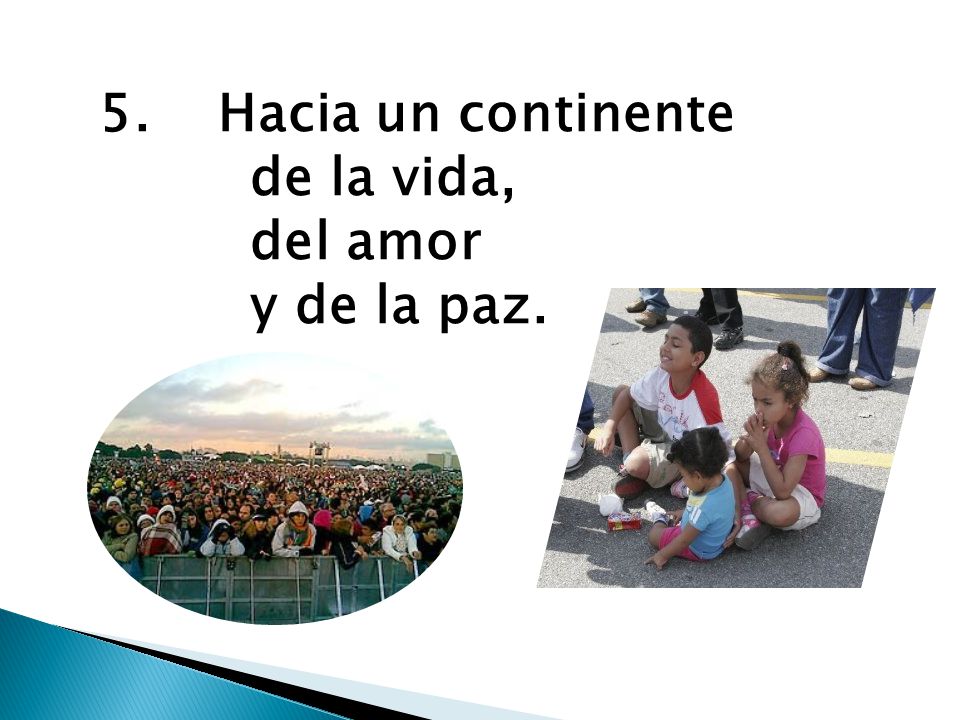 5. Hacia un continente de la vida, del amor y de la paz.